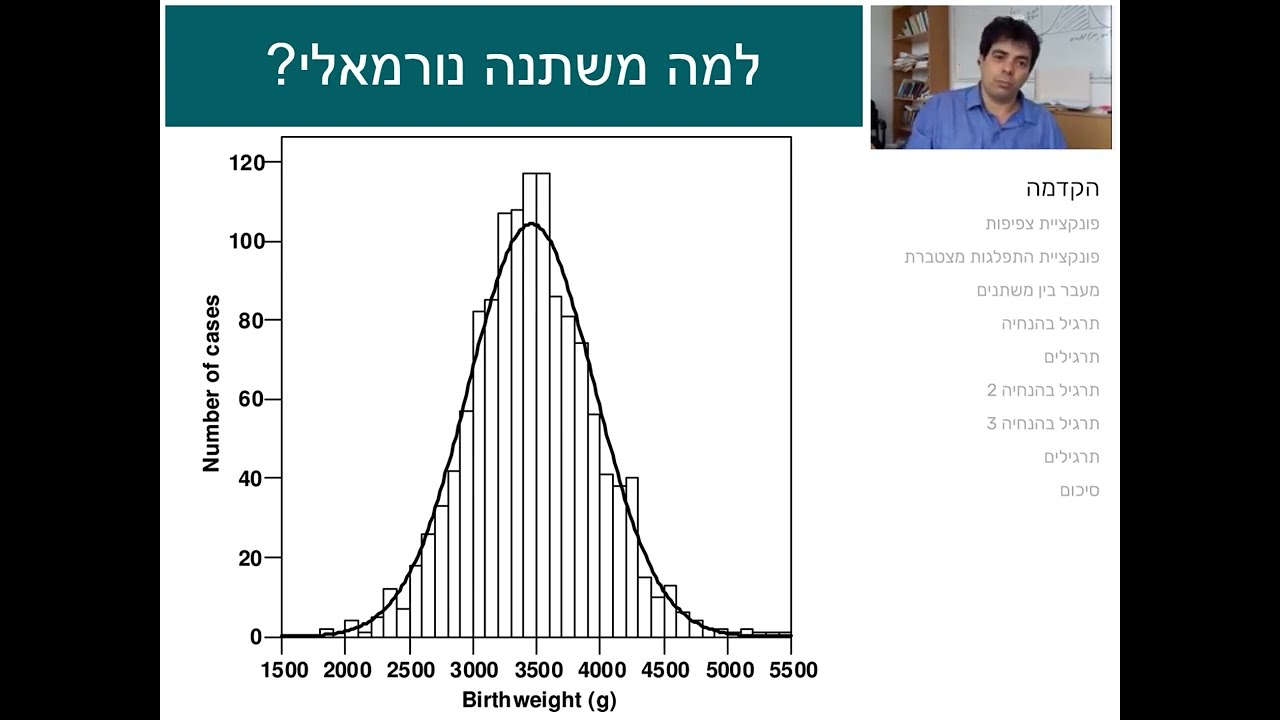 למה משתנה נורמאלי?

120
100
80
60
40
20
0
Number of cases

1500 2000 2500 3000 3500 4000 4500 5000 5500
Birthweight (g)

הקדמה
פונקציית צפיפות
פונקציית התפלגות מצטברת
מעבר בין משתנים
תרגיל בהנחיה
תרגילים
תרגיל בהנחיה 2
תרגיל בהנחיה 3
תרגילים
סיכום